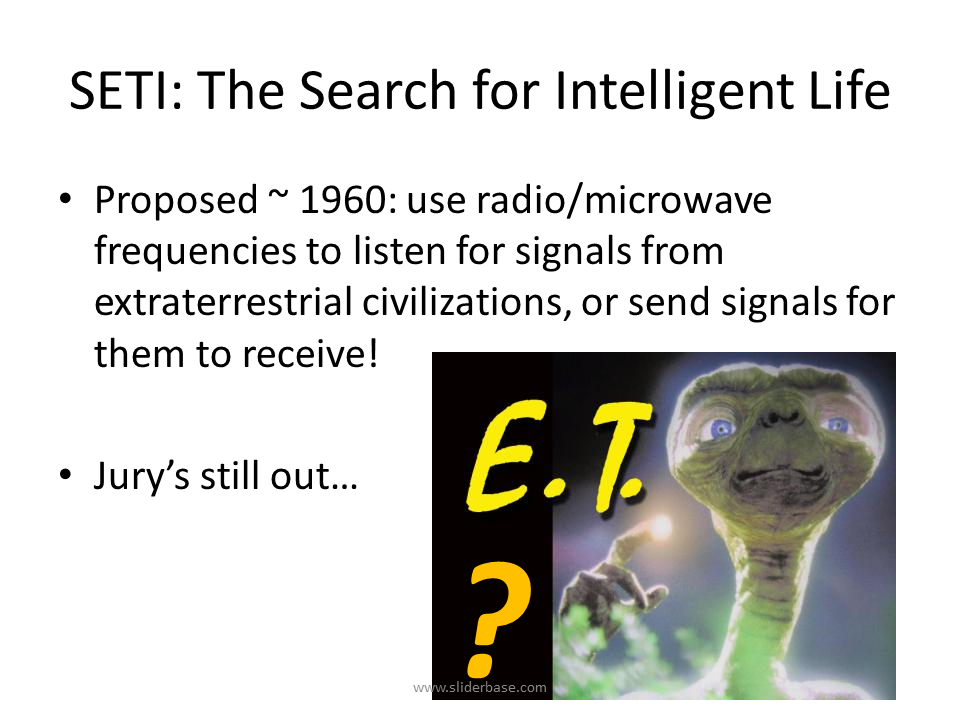 SETI: The Search for Intelligent Life

• Proposed ~ 1960: use radio/microwave frequencies to listen for signals from extraterrestrial civilizations, or send signals for them to receive!

• Jury's still out…

E.T.
?

www.sliderbase.com